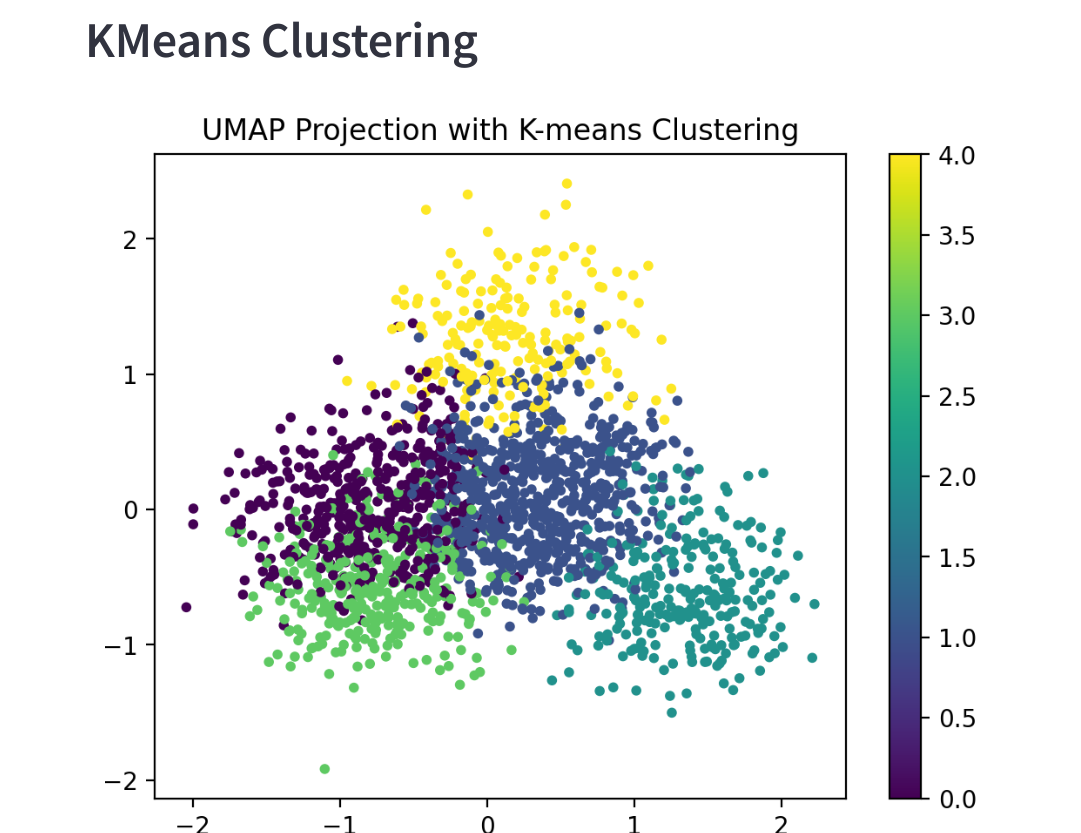 KMeans Clustering

UMAP Projection with K-means Clustering

2
1
0
−1
−2

−2
−1
0
1
2

4.0
3.5
3.0
2.5
2.0
1.5
1.0
0.5
0.0